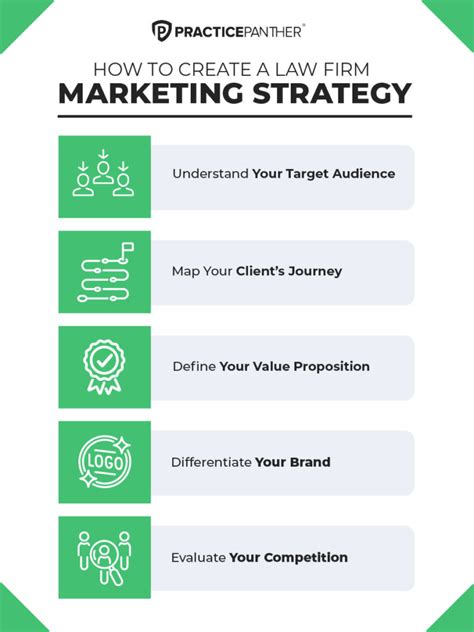 PRACTICEPANTHER™

HOW TO CREATE A LAW FIRM
MARKETING STRATEGY

Understand Your Target Audience

Map Your Client's Journey

Define Your Value Proposition

LOGO

Differentiate Your Brand

Evaluate Your Competition